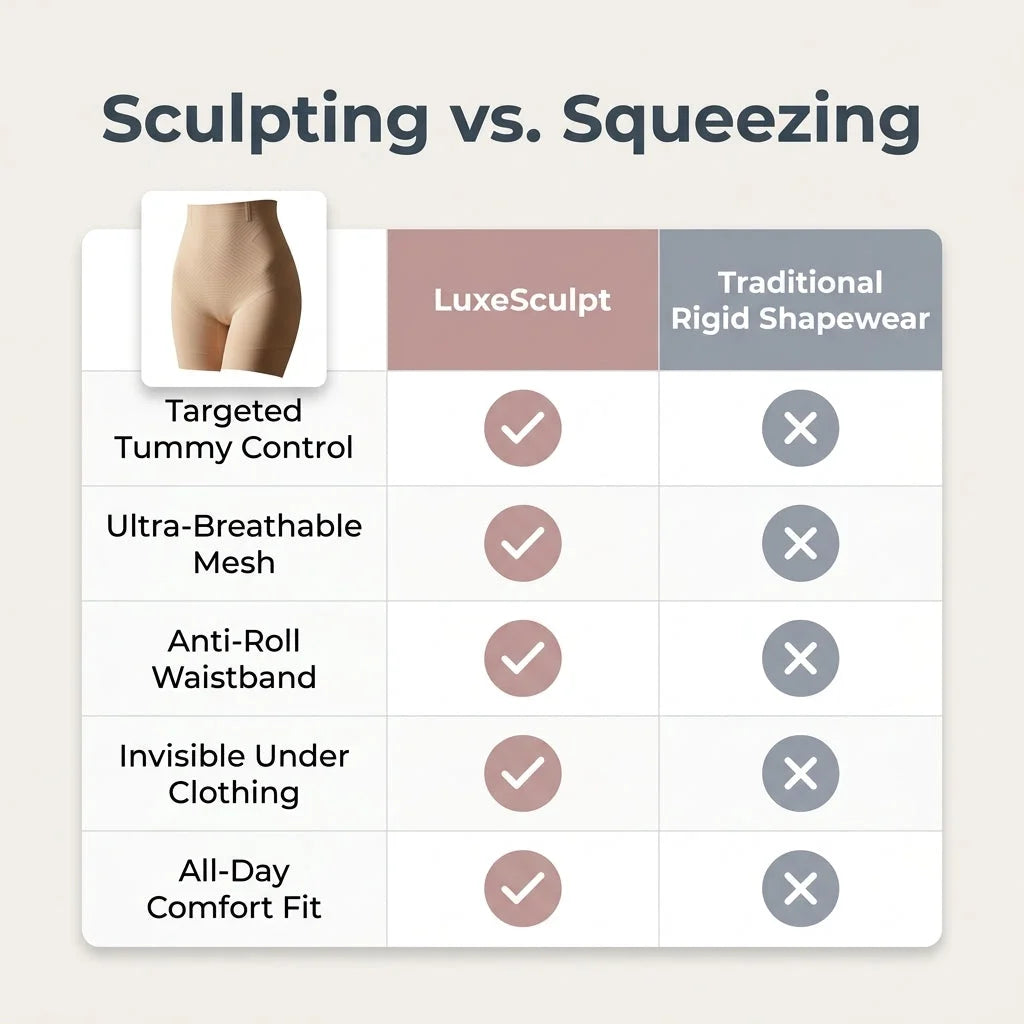 Sculpting vs. Squeezing

| | LuxeSculpt | Traditional Rigid Shapewear |
|---|---|---|
| Targeted Tummy Control | ✓ | ✕ |
| Ultra-Breathable Mesh | ✓ | ✕ |
| Anti-Roll Waistband | ✓ | ✕ |
| Invisible Under Clothing | ✓ | ✕ |
| All-Day Comfort Fit | ✓ | ✕ |